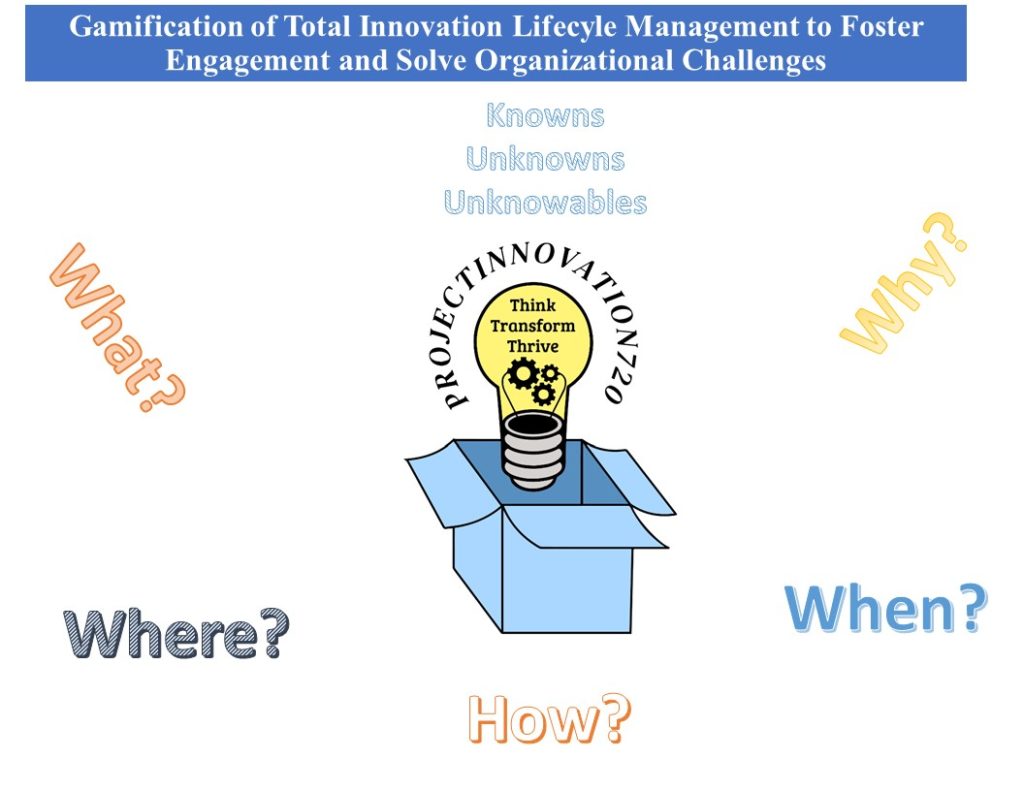 Gamification of Total Innovation Lifecyle Management to Foster Engagement and Solve Organizational Challenges

Knowns
Unknowns
Unknowables

What?

Why?

PROJECTINNOVATION720

Think
Transform
Thrive

Where?

When?

How?